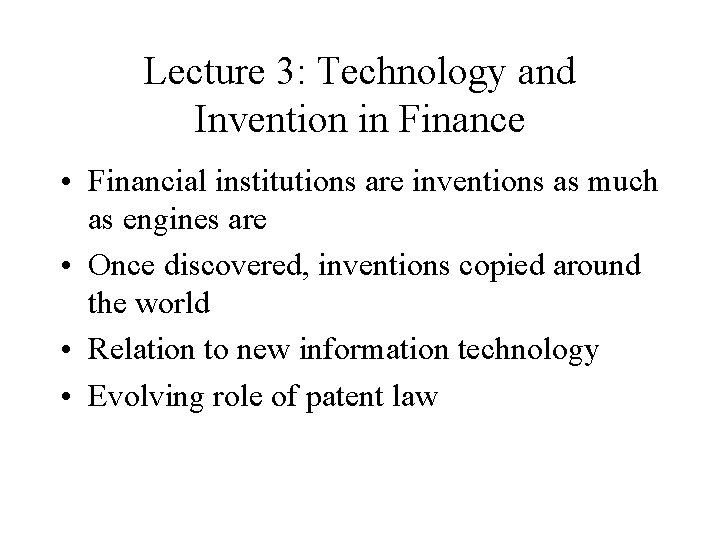 Lecture 3: Technology and Invention in Finance

• Financial institutions are inventions as much as engines are
• Once discovered, inventions copied around the world
• Relation to new information technology
• Evolving role of patent law